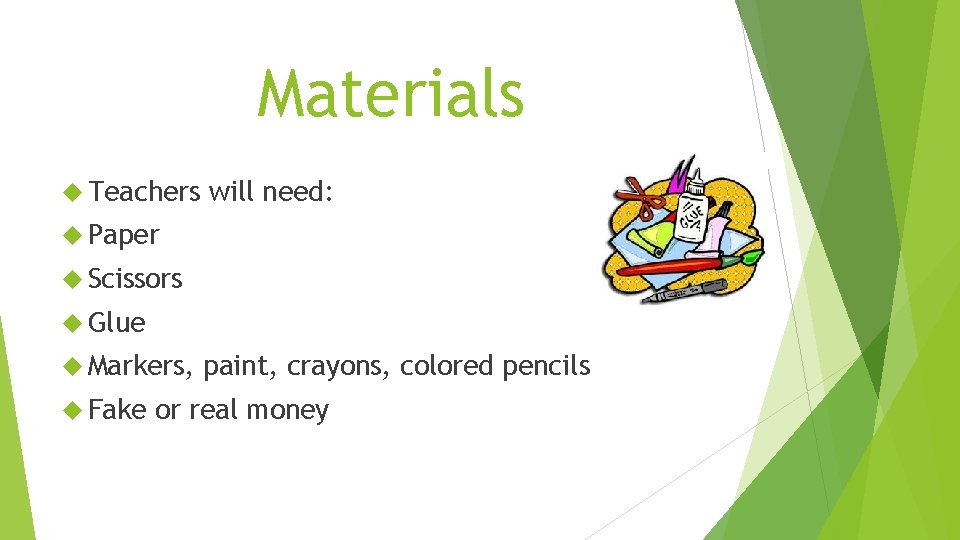 Materials

Teachers will need:

Paper

Scissors

Glue

Markers, paint, crayons, colored pencils

Fake or real money

GLUE